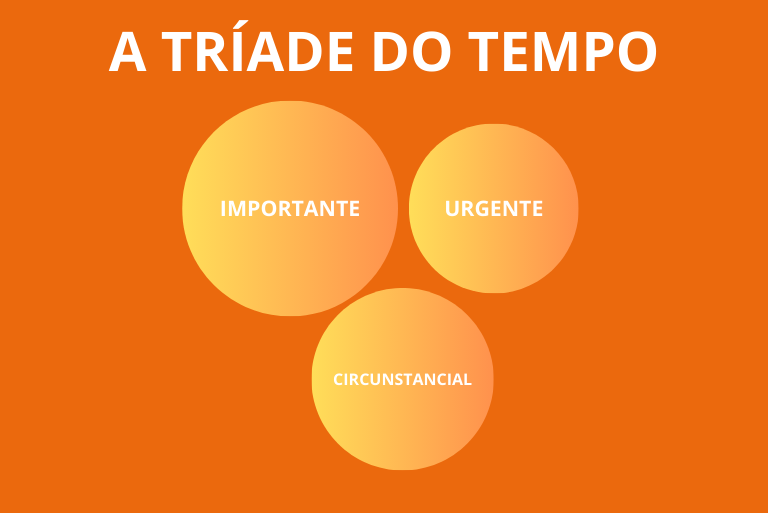 A TRÍADE DO TEMPO

IMPORTANTE

URGENTE

CIRCUNSTANCIAL